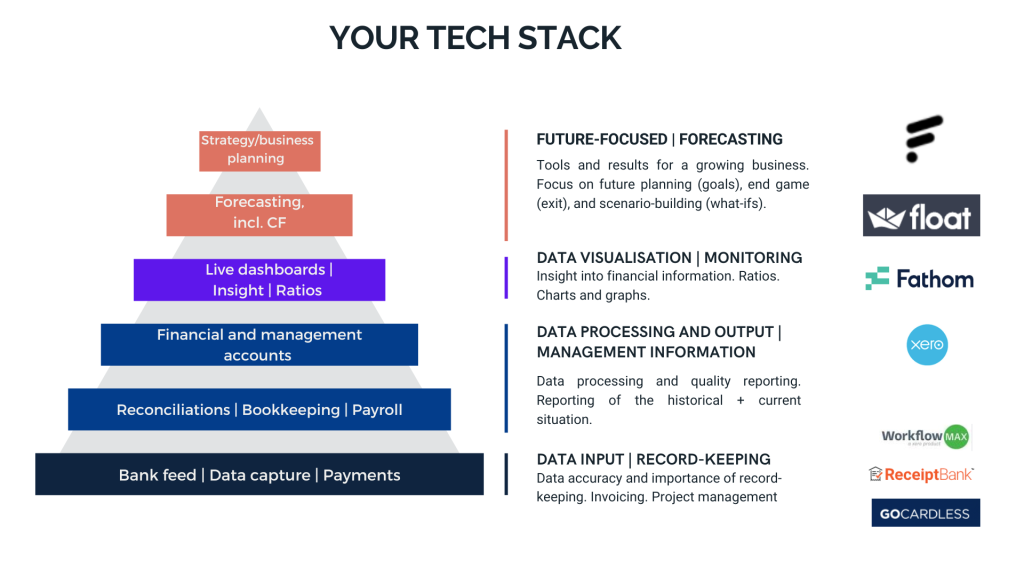 YOUR TECH STACK

Strategy/business planning

Forecasting, incl. CF

Live dashboards | Insight | Ratios

Financial and management accounts

Reconciliations | Bookkeeping | Payroll

Bank feed | Data capture | Payments

FUTURE-FOCUSED | FORECASTING

Tools and results for a growing business. Focus on future planning (goals), end game (exit), and scenario-building (what-ifs).

DATA VISUALISATION | MONITORING

Insight into financial information. Ratios. Charts and graphs.

DATA PROCESSING AND OUTPUT | MANAGEMENT INFORMATION

Data processing and quality reporting. Reporting of the historical + current situation.

DATA INPUT | RECORD-KEEPING

Data accuracy and importance of record-keeping. Invoicing. Project management

float

Fathom

xero

WorkflowMAX

ReceiptBank

GOCARDLESS